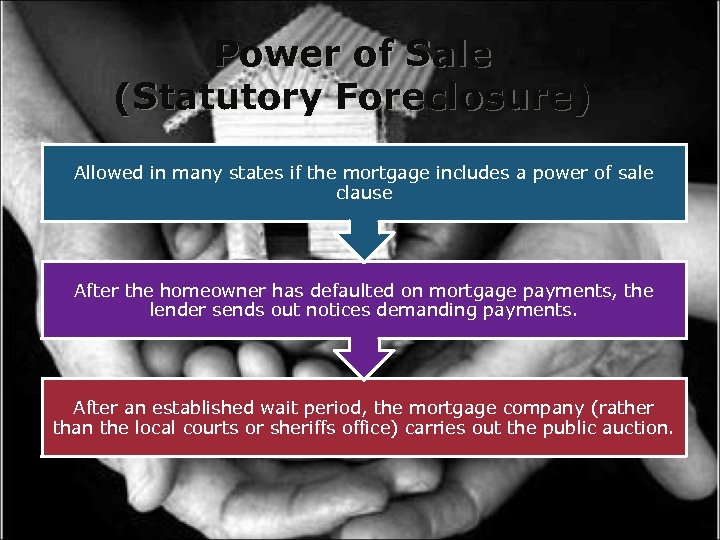 Power of Sale
(Statutory Foreclosure)

Allowed in many states if the mortgage includes a power of sale clause

After the homeowner has defaulted on mortgage payments, the lender sends out notices demanding payments.

After an established wait period, the mortgage company (rather than the local courts or sheriffs office) carries out the public auction.